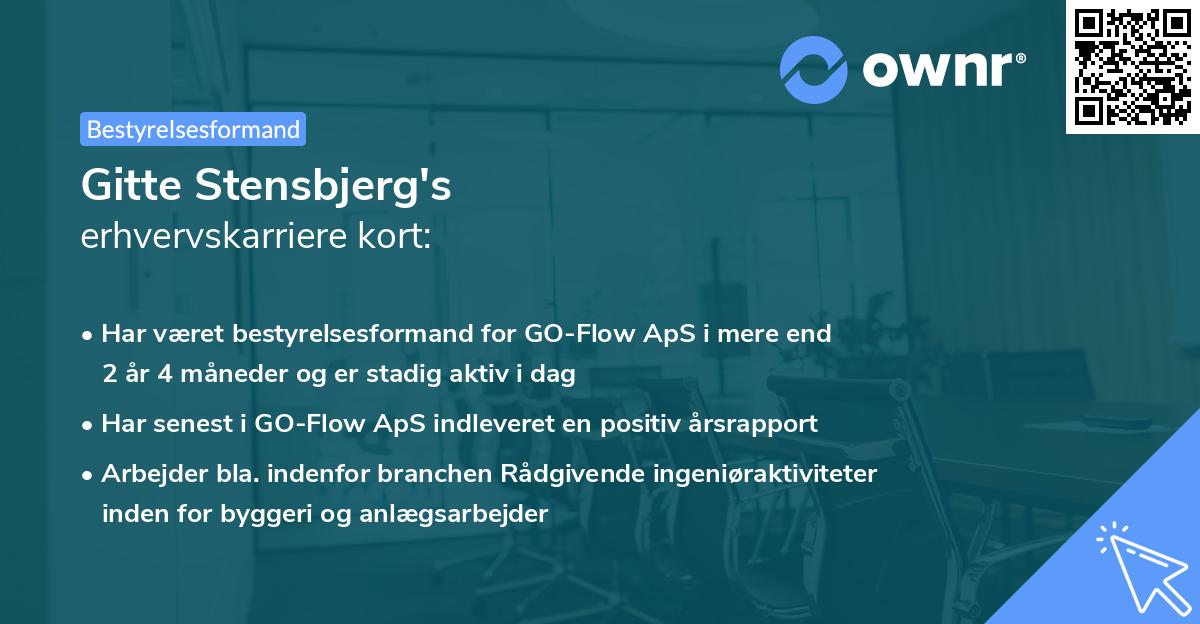 ownr®

Bestyrelsesformand

Gitte Stensbjerg's
erhvervskarriere kort:

• Har været bestyrelsesformand for GO-Flow ApS i mere end 2 år 4 måneder og er stadig aktiv i dag

• Har senest i GO-Flow ApS indleveret en positiv årsrapport

• Arbejder bla. indenfor branchen Rådgivende ingeniøraktiviteter inden for byggeri og anlægsarbejder